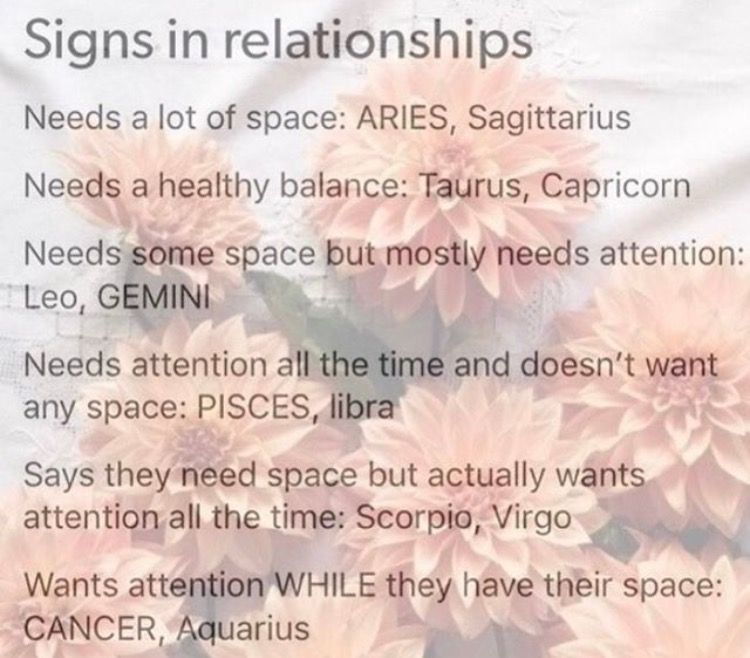 Signs in relationships

Needs a lot of space: ARIES, Sagittarius

Needs a healthy balance: Taurus, Capricorn

Needs some space but mostly needs attention: Leo, GEMINI

Needs attention all the time and doesn't want any space: PISCES, libra

Says they need space but actually wants attention all the time: Scorpio, Virgo

Wants attention WHILE they have their space: CANCER, Aquarius